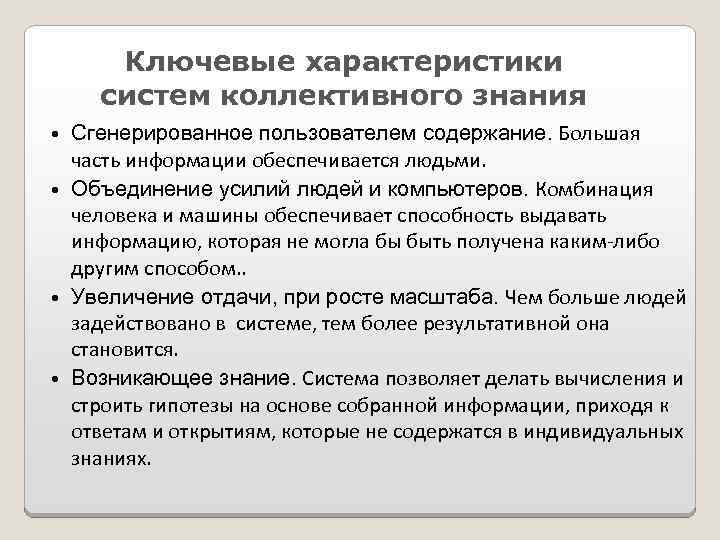 Ключевые характеристики систем коллективного знания

• Сгенерированное пользователем содержание. Большая часть информации обеспечивается людьми.
• Объединение усилий людей и компьютеров. Комбинация человека и машины обеспечивает способность выдавать информацию, которая не могла бы быть получена каким-либо другим способом..
• Увеличение отдачи, при росте масштаба. Чем больше людей задействовано в системе, тем более результативной она становится.
• Возникающее знание. Система позволяет делать вычисления и строить гипотезы на основе собранной информации, приходя к ответам и открытиям, которые не содержатся в индивидуальных знаниях.